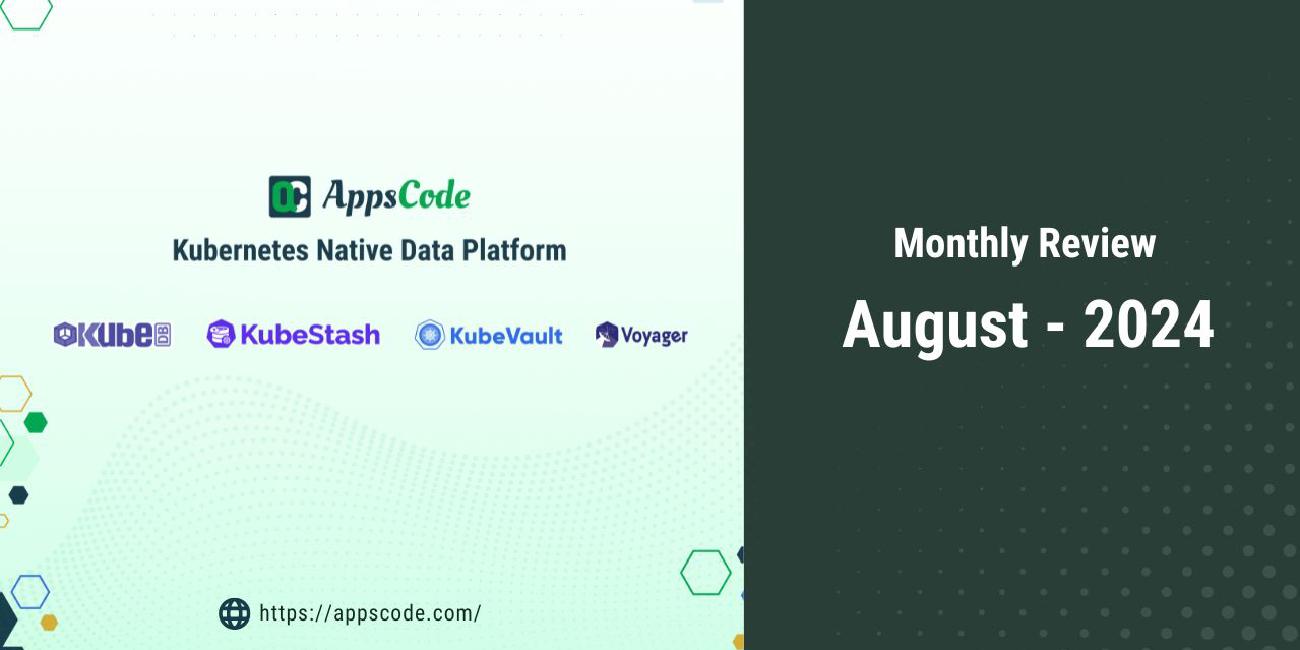 AppsCode
Kubernetes Native Data Platform

KubeDB KubeStash KubeVault Voyager

https://appscode.com/

Monthly Review
August - 2024